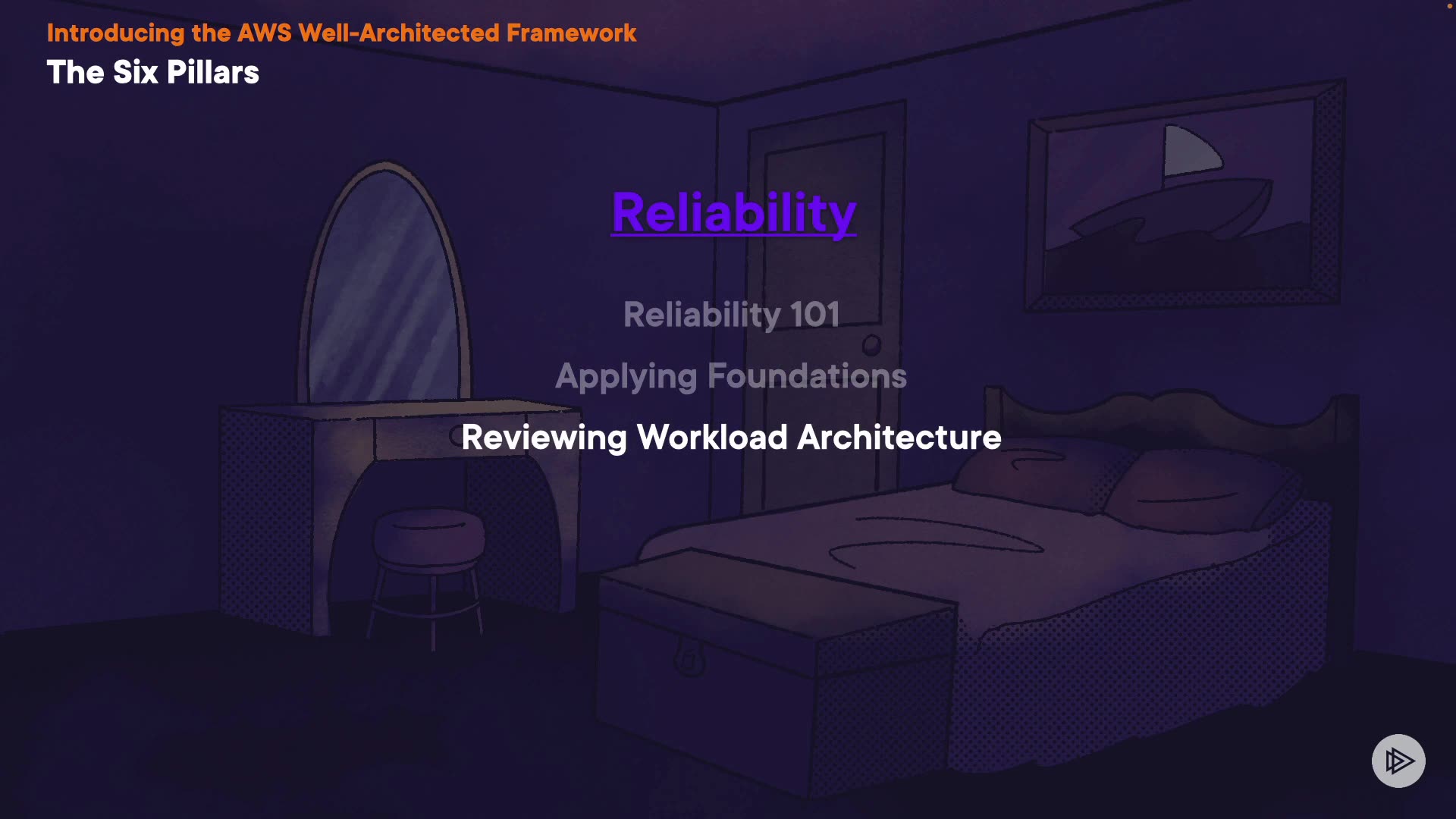 Introducing the AWS Well-Architected Framework
The Six Pillars

Reliability

Reliability 101
Applying Foundations
Reviewing Workload Architecture